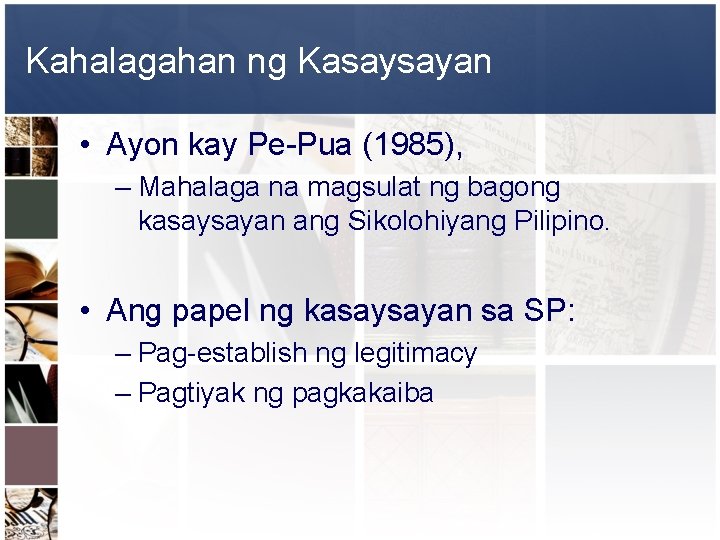 Kahalagahan ng Kasaysayan

• Ayon kay Pe-Pua (1985),
– Mahalaga na magsulat ng bagong kasaysayan ang Sikolohiyang Pilipino.

• Ang papel ng kasaysayan sa SP:
– Pag-establish ng legitimacy
– Pagtiyak ng pagkakaiba